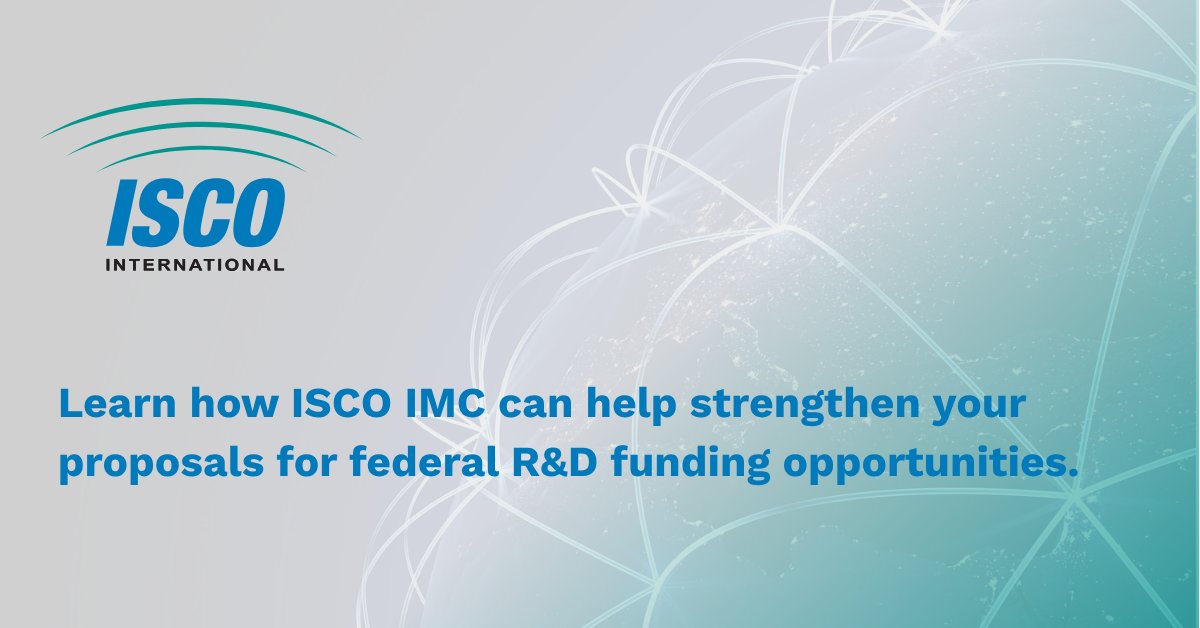 ISCO
INTERNATIONAL

Learn how ISCO IMC can help strengthen your proposals for federal R&D funding opportunities.